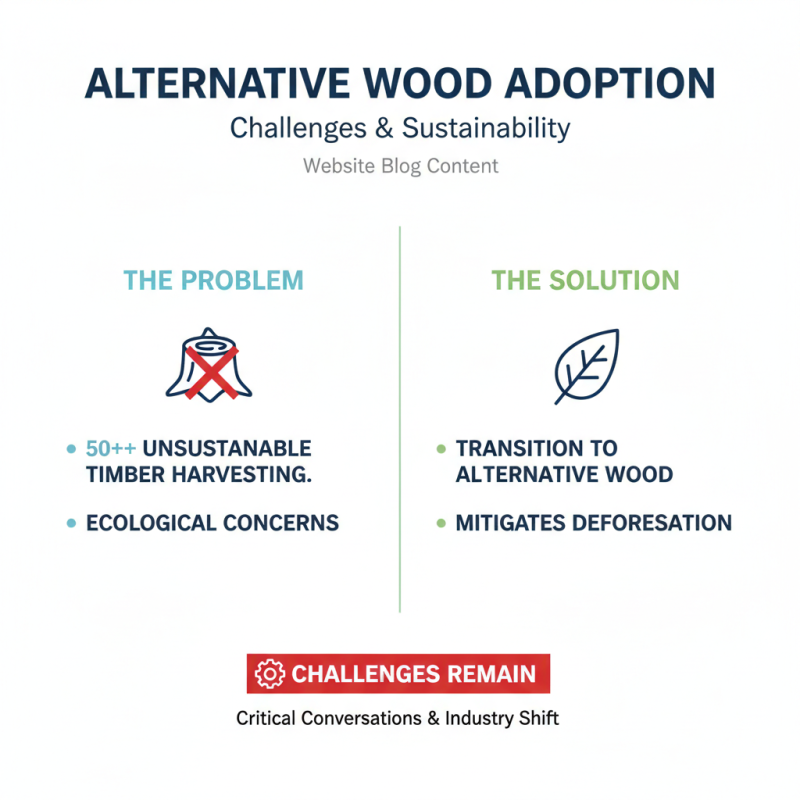 ALTERNATIVE WOOD ADOPTION
Challenges & Sustainability
Website Blog Content

THE PROBLEM

• 50++ UNSUSTANABLE TIMBER HARVESTING.
• ECOLOGICAL CONCERNS

THE SOLUTION

• TRANSITION TO ALTERNATIVE WOOD
• MITIGATES DEFORESATION

CHALLENGES REMAIN
Critical Conversations & Industry Shift